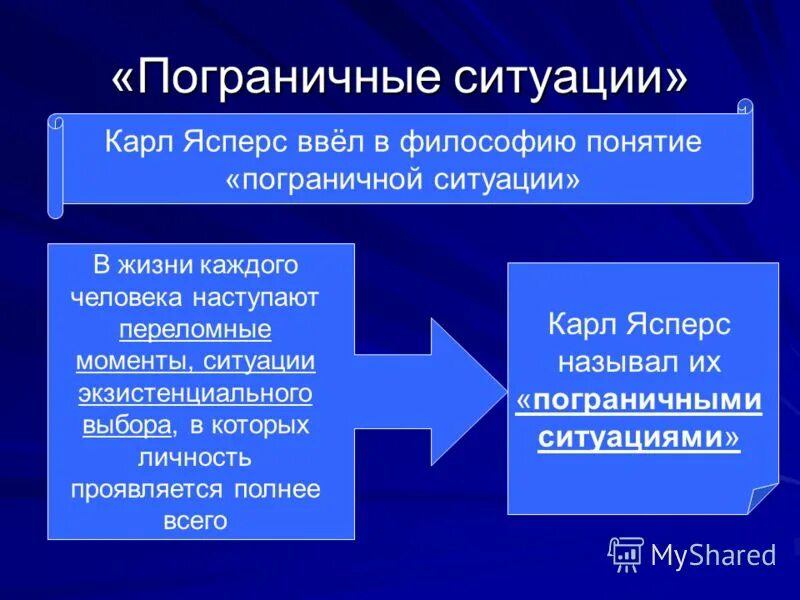 «Пограничные ситуации»

Карл Ясперс ввёл в философию понятие «пограничной ситуации»

В жизни каждого человека наступают переломные моменты, ситуации экзистенциального выбора, в которых личность проявляется полнее всего

Карл Ясперс называл их «пограничными ситуациями»

MyShared